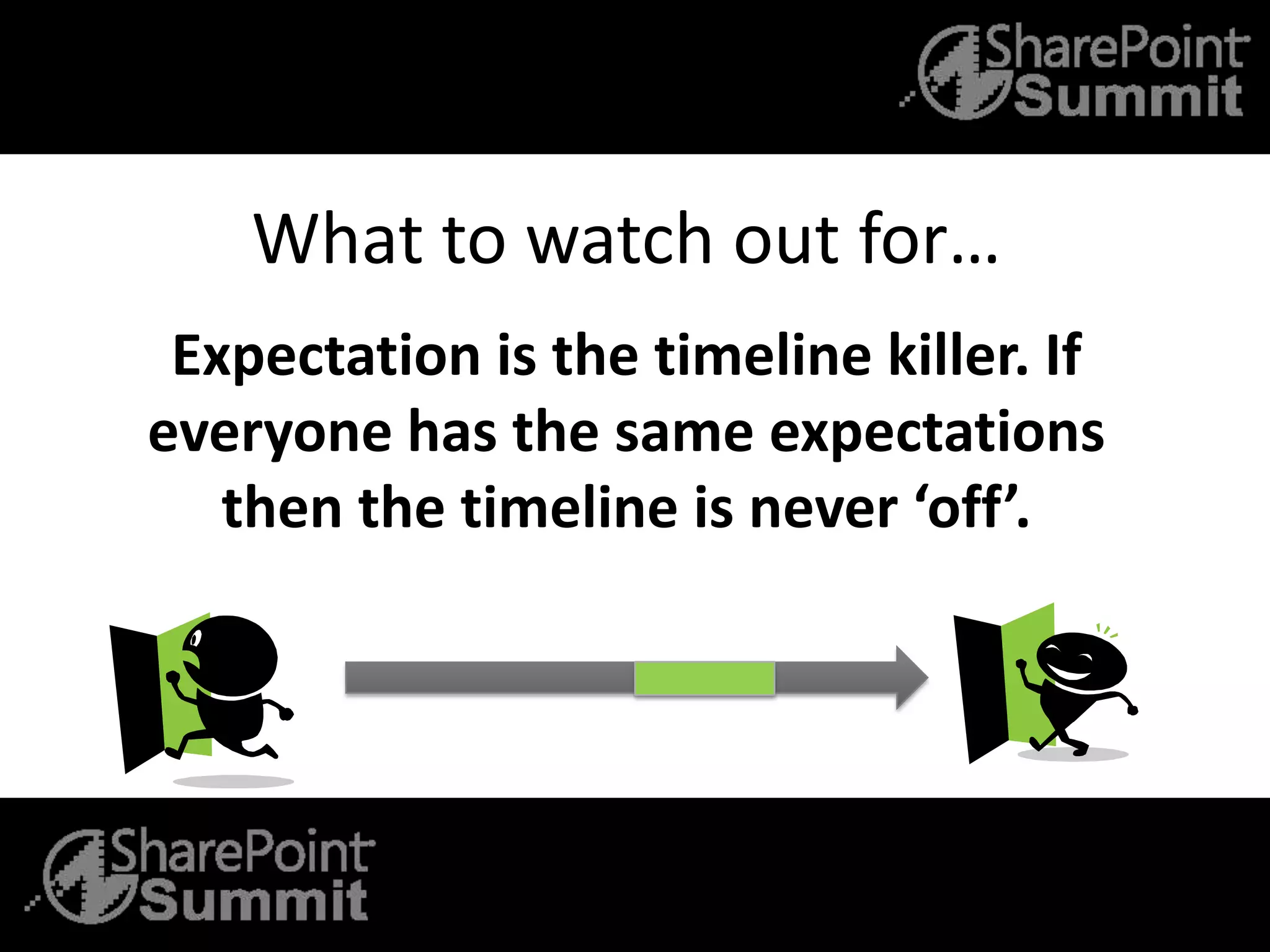 SharePoint Summit

What to watch out for…

Expectation is the timeline killer. If everyone has the same expectations then the timeline is never ‘off’.

SharePoint Summit